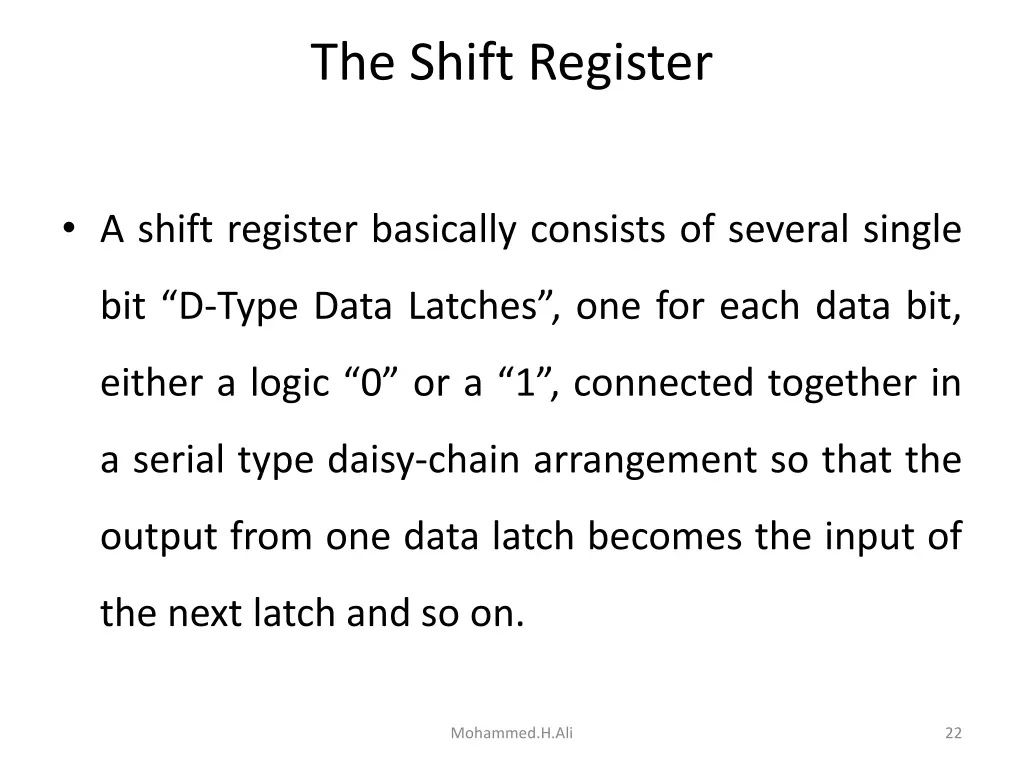 The Shift Register

• A shift register basically consists of several single bit “D-Type Data Latches”, one for each data bit, either a logic “0” or a “1”, connected together in a serial type daisy-chain arrangement so that the output from one data latch becomes the input of the next latch and so on.

Mohammed.H.Ali

22